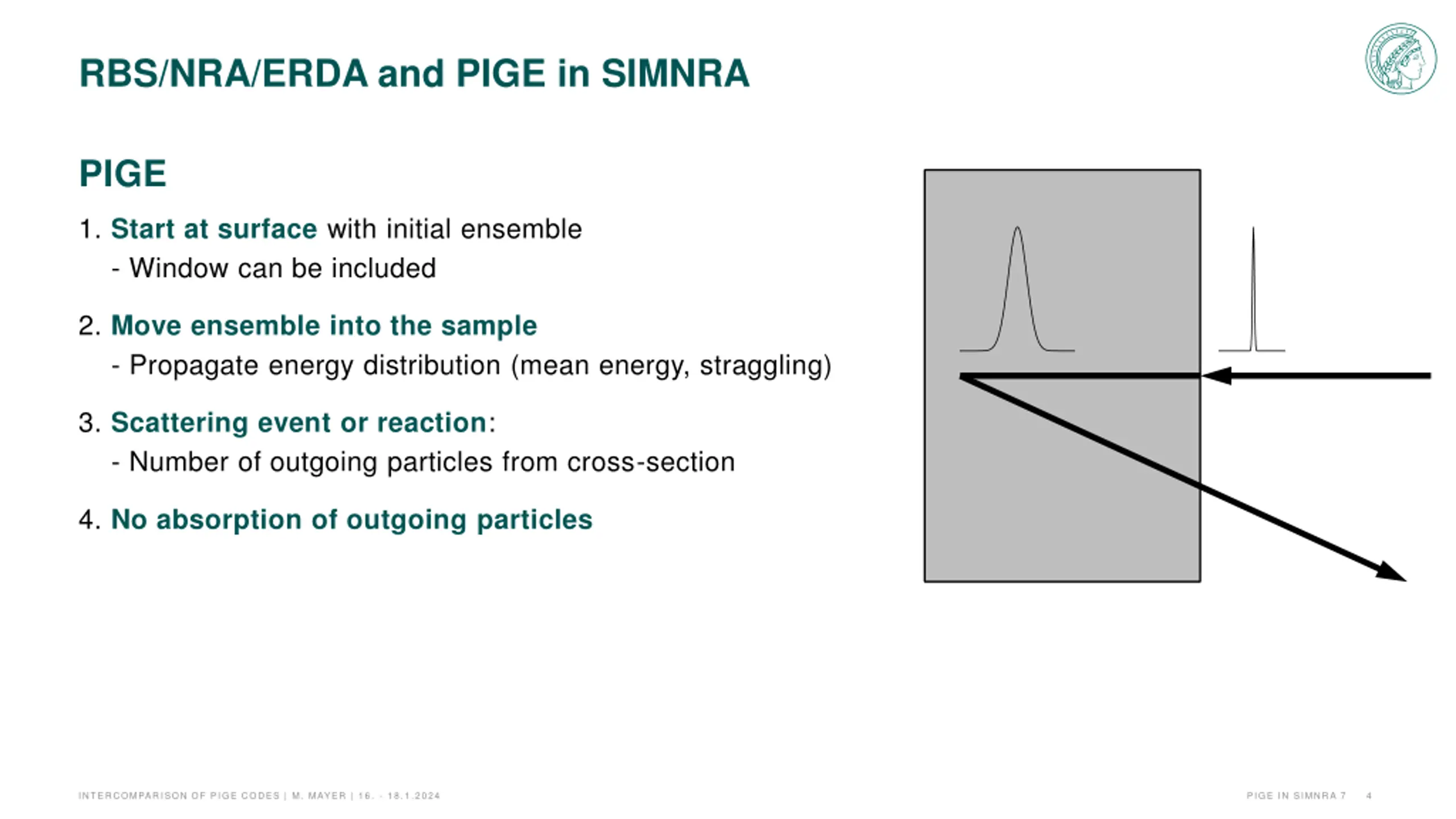 RBS/NRA/ERDA and PIGE in SIMNRA

PIGE

1. Start at surface with initial ensemble
- Window can be included

2. Move ensemble into the sample
- Propagate energy distribution (mean energy, straggling)

3. Scattering event or reaction:
- Number of outgoing particles from cross-section

4. No absorption of outgoing particles

INTERCOMPARISON OF PIGE CODES | M. MAYER | 16. - 18.1.2024

PIGE IN SIMNRA 7 4